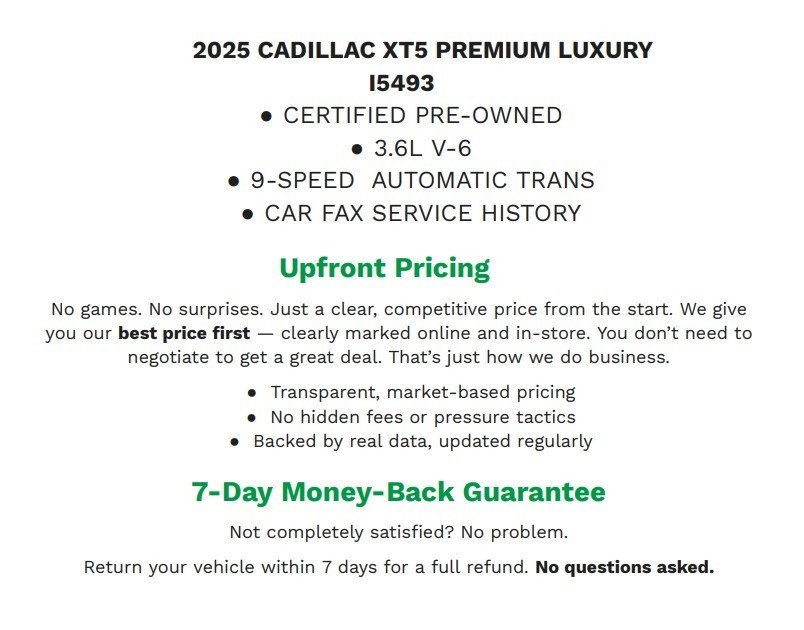 2025 CADILLAC XT5 PREMIUM LUXURY
I5493

● CERTIFIED PRE-OWNED
● 3.6L V-6
● 9-SPEED AUTOMATIC TRANS
● CAR FAX SERVICE HISTORY

Upfront Pricing

No games. No surprises. Just a clear, competitive price from the start. We give you our best price first — clearly marked online and in-store. You don't need to negotiate to get a great deal. That's just how we do business.

● Transparent, market-based pricing
● No hidden fees or pressure tactics
● Backed by real data, updated regularly

7-Day Money-Back Guarantee

Not completely satisfied? No problem.

Return your vehicle within 7 days for a full refund. No questions asked.